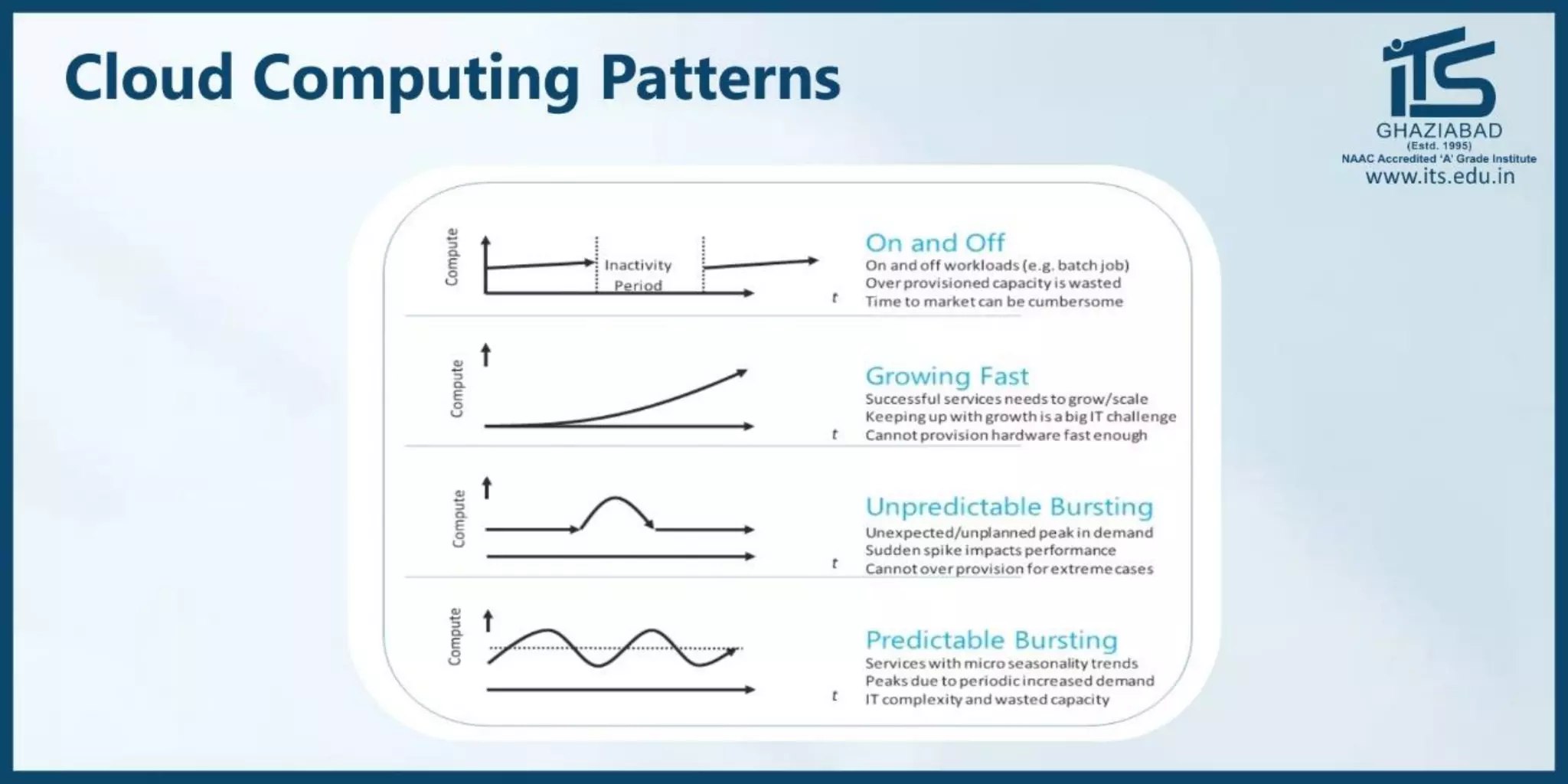 Cloud Computing Patterns

iTS
GHAZIABAD
(Estd. 1995)
NAAC Accredited 'A' Grade Institute
www.its.edu.in

Compute
Inactivity Period
t

On and Off
On and off workloads (e.g. batch job)
Over provisioned capacity is wasted
Time to market can be cumbersome

Compute
t

Growing Fast
Successful services needs to grow/scale
Keeping up with growth is a big IT challenge
Cannot provision hardware fast enough

Compute
t

Unpredictable Bursting
Unexpected/unplanned peak in demand
Sudden spike impacts performance
Cannot over provision for extreme cases

Compute
t

Predictable Bursting
Services with micro seasonality trends
Peaks due to periodic increased demand
IT complexity and wasted capacity